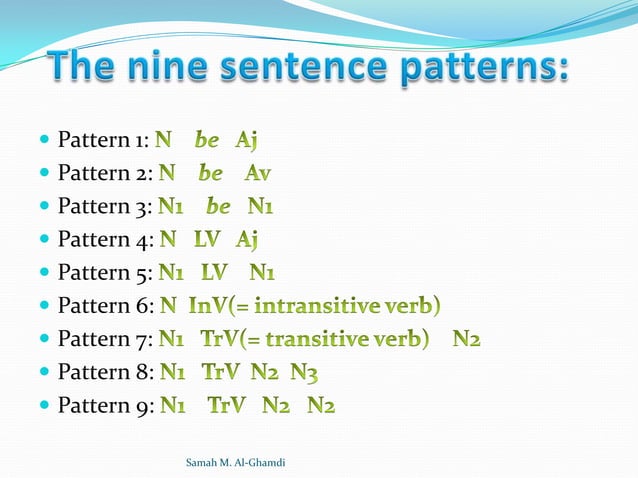 The nine sentence patterns:

- Pattern 1: N be Aj
- Pattern 2: N be Av
- Pattern 3: N1 be N1
- Pattern 4: N LV Aj
- Pattern 5: N1 LV N1
- Pattern 6: N InV(= intransitive verb)
- Pattern 7: N1 TrV(= transitive verb) N2
- Pattern 8: N1 TrV N2 N3
- Pattern 9: N1 TrV N2 N2

Samah M. Al-Ghamdi